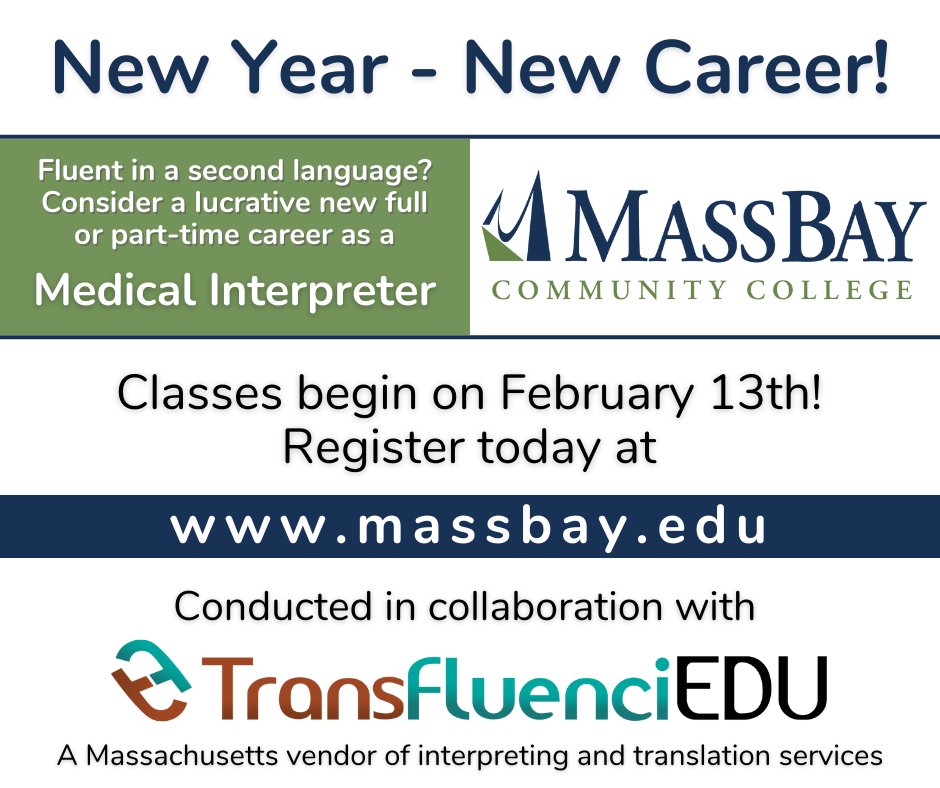 New Year - New Career!

Fluent in a second language? Consider a lucrative new full or part-time career as a

Medical Interpreter

MASSBAY
COMMUNITY COLLEGE

Classes begin on February 13th! Register today at

www.massbay.edu

Conducted in collaboration with

TransFluenciEDU

A Massachusetts vendor of interpreting and translation services